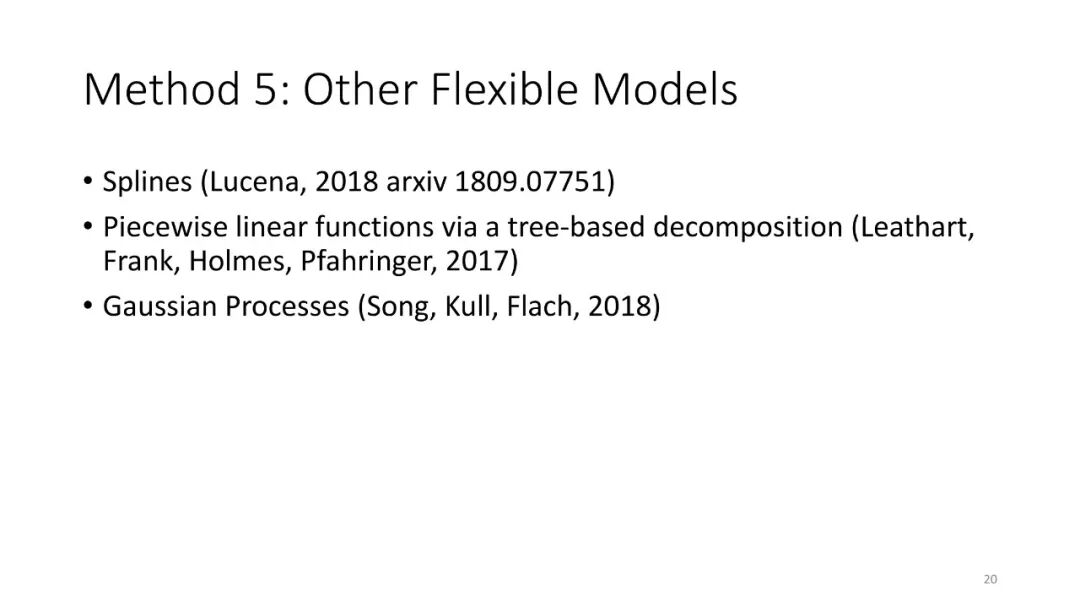 Method 5: Other Flexible Models

• Splines (Lucena, 2018 arxiv 1809.07751)
• Piecewise linear functions via a tree-based decomposition (Leathart, Frank, Holmes, Pfahringer, 2017)
• Gaussian Processes (Song, Kull, Flach, 2018)

20